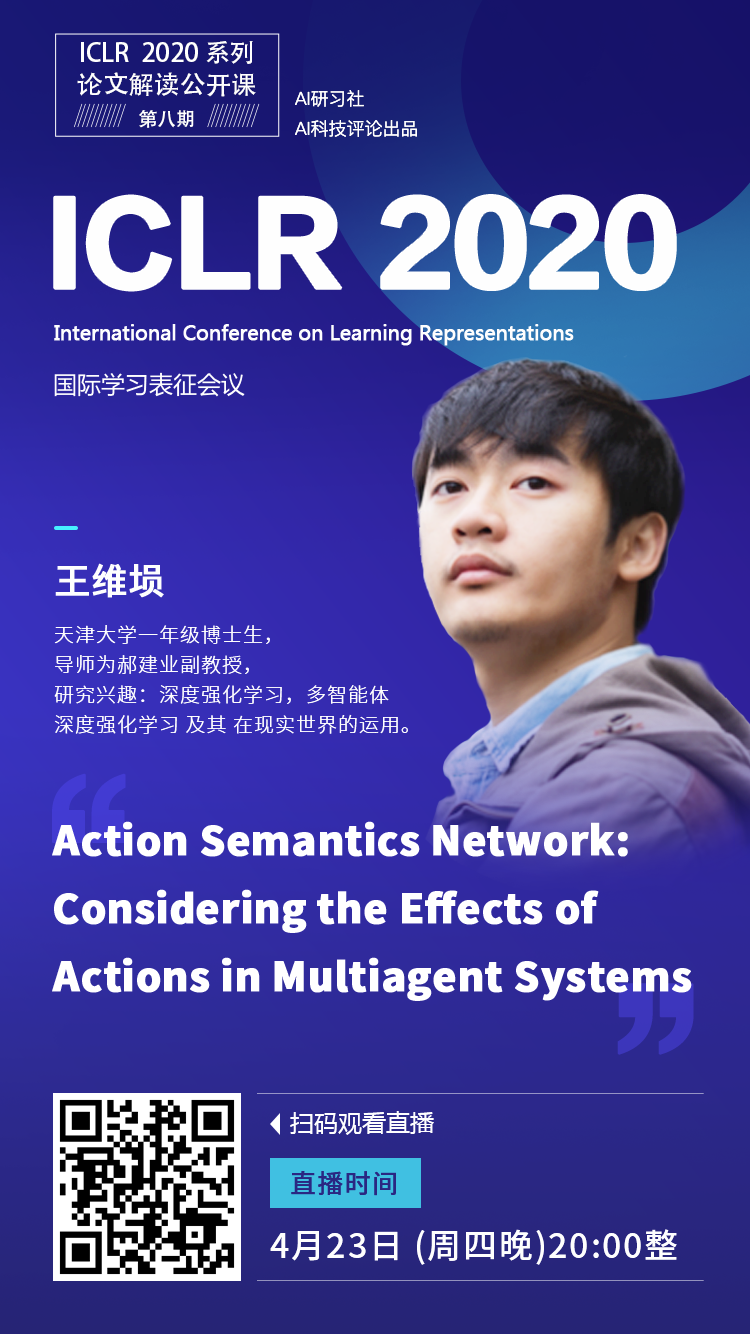 ICLR 2020 系列
论文解读公开课
第八期

AI研习社
AI科技评论出品

ICLR 2020

International Conference on Learning Representations

国际学习表征会议

王维埙

天津大学一年级博士生，
导师为郝建业副教授，
研究兴趣：深度强化学习，多智能体
深度强化学习 及其 在现实世界的运用。

Action Semantics Network: Considering the Effects of Actions in Multiagent Systems

扫码观看直播

直播时间

4月23日 (周四晚)20:00整